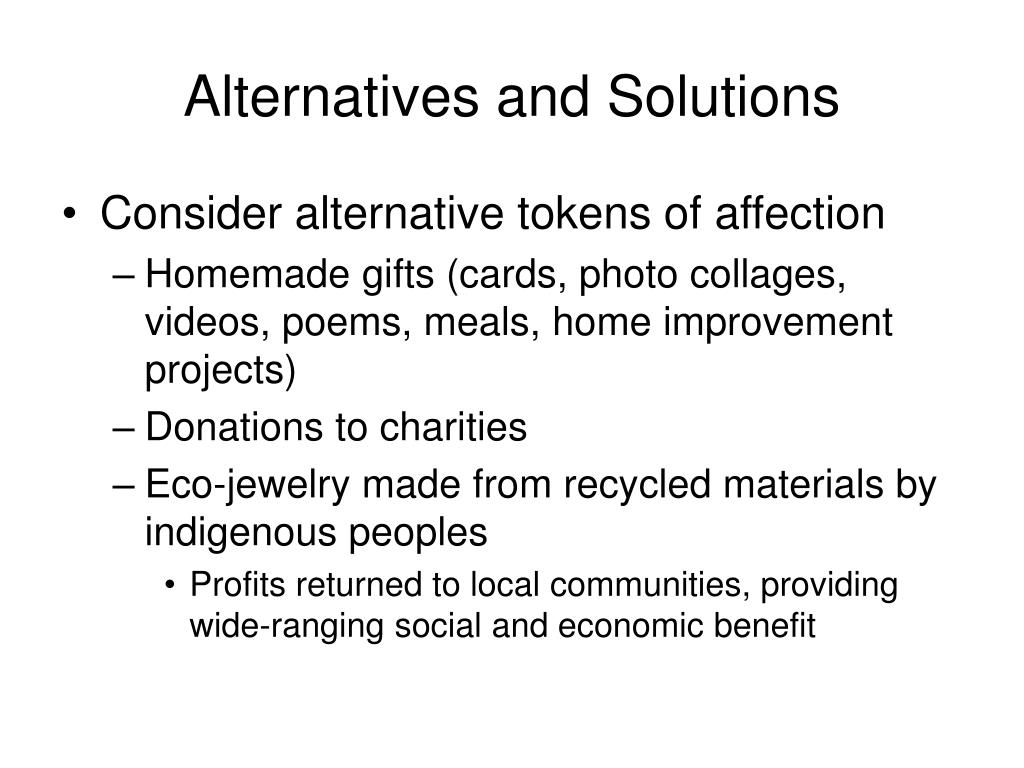 Alternatives and Solutions

• Consider alternative tokens of affection
– Homemade gifts (cards, photo collages, videos, poems, meals, home improvement projects)
– Donations to charities
– Eco-jewelry made from recycled materials by indigenous peoples
• Profits returned to local communities, providing wide-ranging social and economic benefit